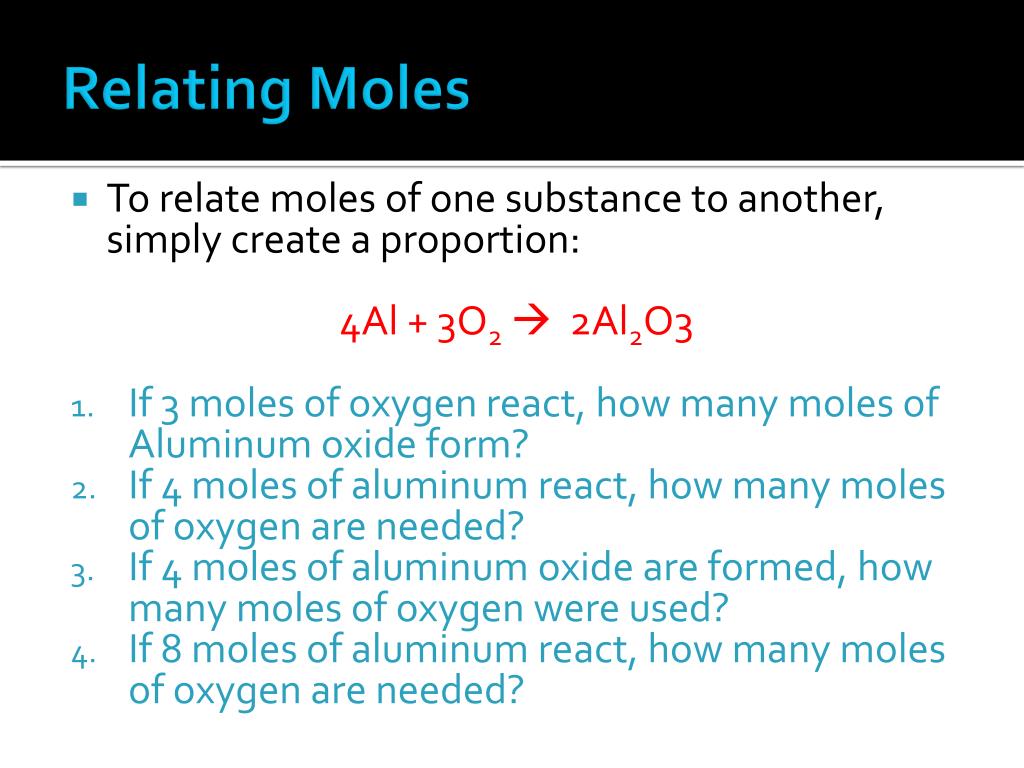 Relating Moles

To relate moles of one substance to another, simply create a proportion:

$4Al + 3O_2 \rightarrow 2Al_2O3$

1. If 3 moles of oxygen react, how many moles of Aluminum oxide form?
2. If 4 moles of aluminum react, how many moles of oxygen are needed?
3. If 4 moles of aluminum oxide are formed, how many moles of oxygen were used?
4. If 8 moles of aluminum react, how many moles of oxygen are needed?